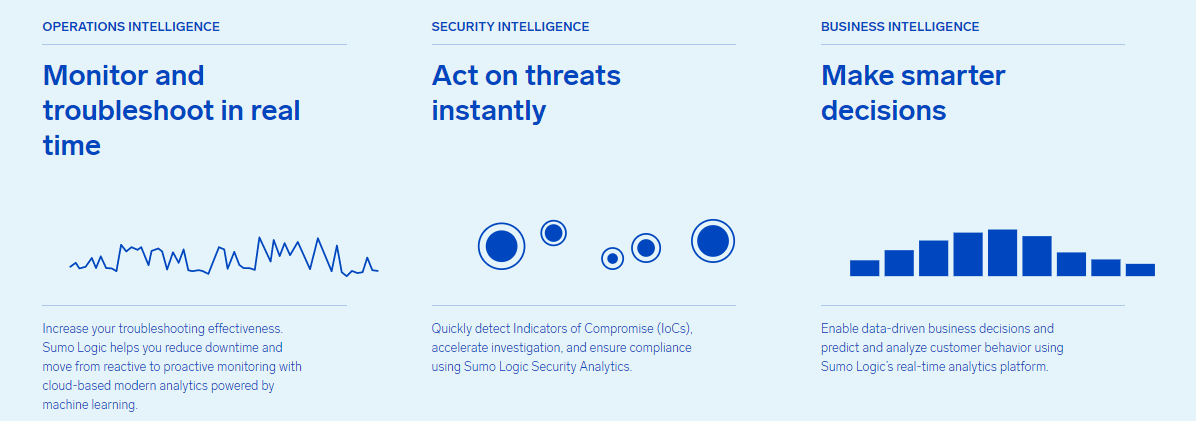 OPERATIONS INTELLIGENCE

Monitor and troubleshoot in real time

Increase your troubleshooting effectiveness. Sumo Logic helps you reduce downtime and move from reactive to proactive monitoring with cloud-based modern analytics powered by machine learning.

SECURITY INTELLIGENCE

Act on threats instantly

Quickly detect Indicators of Compromise (IoCs), accelerate investigation, and ensure compliance using Sumo Logic Security Analytics.

BUSINESS INTELLIGENCE

Make smarter decisions

Enable data-driven business decisions and predict and analyze customer behavior using Sumo Logic's real-time analytics platform.